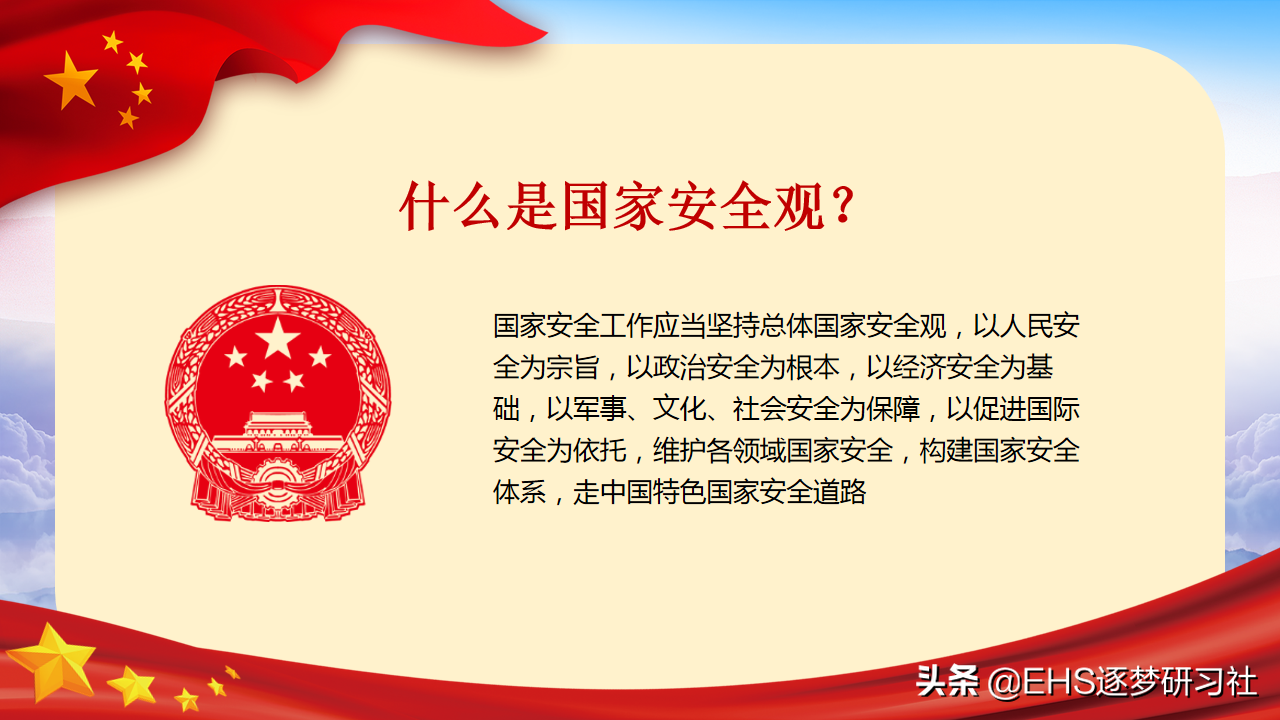 什么是国家安全观？

国家安全工作应当坚持总体国家安全观，以人民安全为宗旨，以政治安全为根本，以经济安全为基础，以军事、文化、社会安全为保障，以促进国际安全为依托，维护各领域国家安全，构建国家安全体系，走中国特色国家安全道路

头条 @EHS逐梦研习社